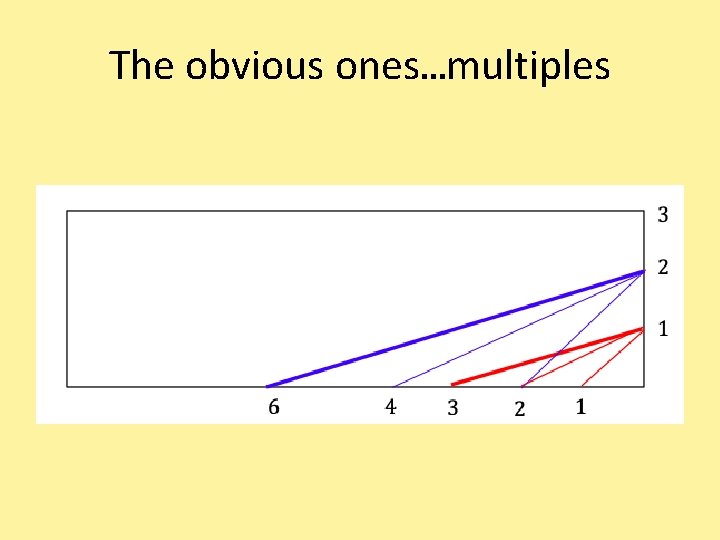 The obvious ones…multiples

3
2
1

6 4 3 2 1